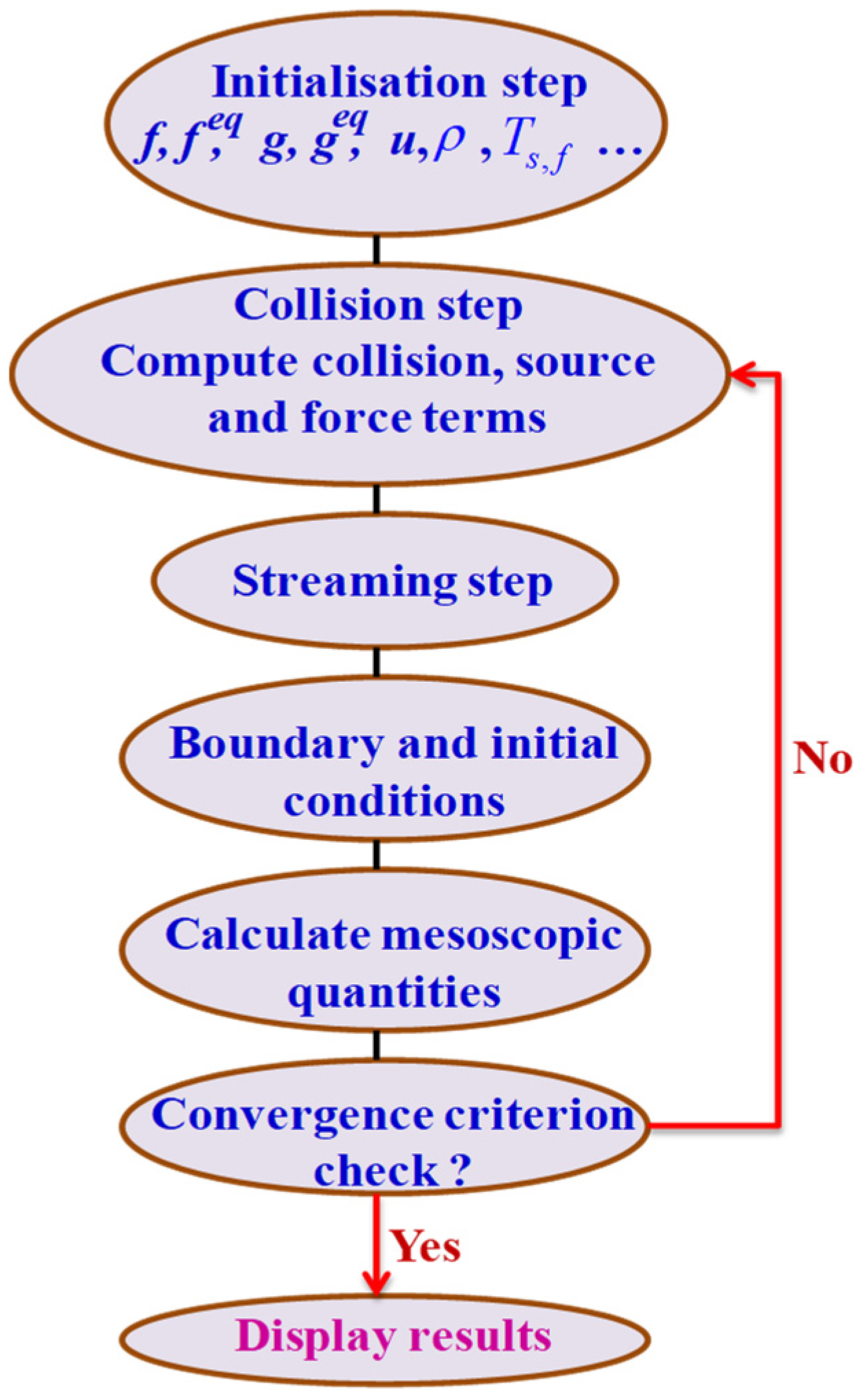 Initialisation step
$f, f^{eq}, g, g^{eq}, u, \rho, T_{s,f}$ ...

Collision step
Compute collision, source and force terms

Streaming step

Boundary and initial conditions

Calculate mesoscopic quantities

Convergence criterion check ?

No

Yes

Display results